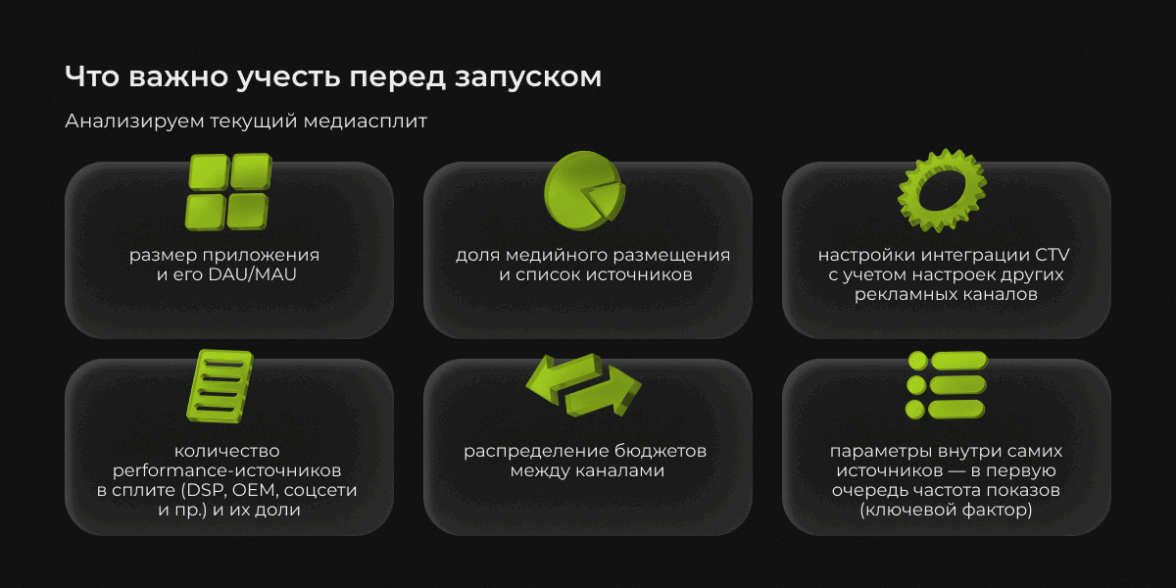 Что важно учесть перед запуском

Анализируем текущий медиасплит

размер приложения и его DAU/MAU

доля медийного размещения и список источников

настройки интеграции CTV с учетом настроек других рекламных каналов

количество performance-источников в сплите (DSP, OEM, соцсети и пр.) и их доли

распределение бюджетов между каналами

параметры внутри самих источников — в первую очередь частота показов (ключевой фактор)